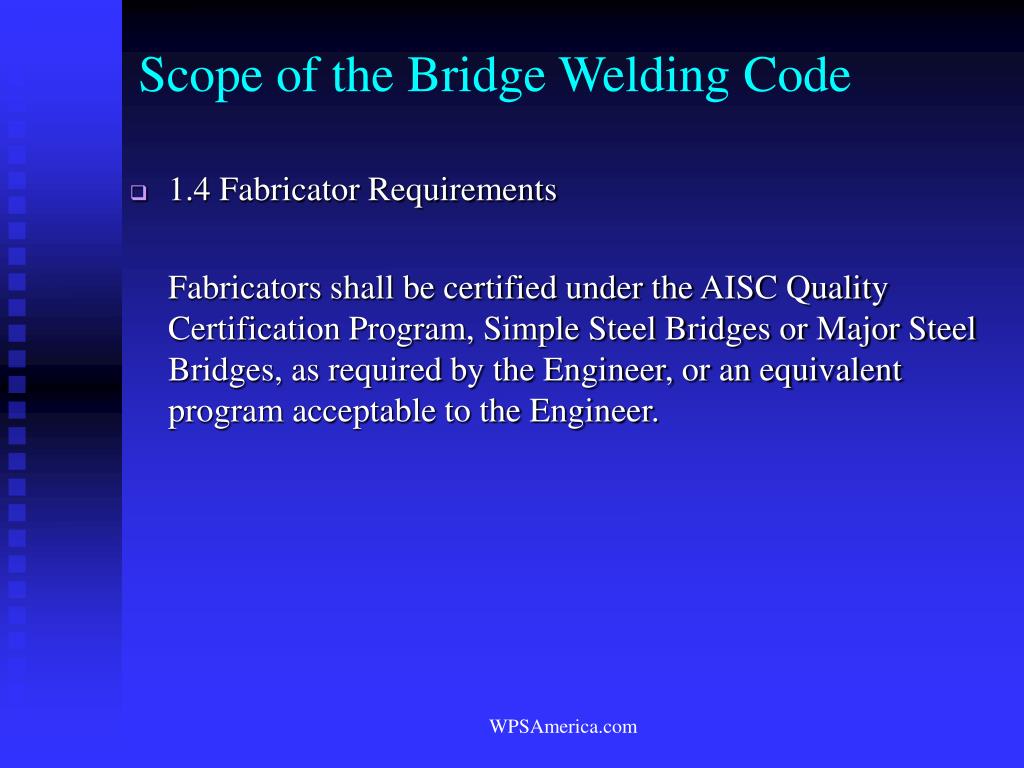 Scope of the Bridge Welding Code

1.4 Fabricator Requirements

Fabricators shall be certified under the AISC Quality Certification Program, Simple Steel Bridges or Major Steel Bridges, as required by the Engineer, or an equivalent program acceptable to the Engineer.

WPSAmerica.com